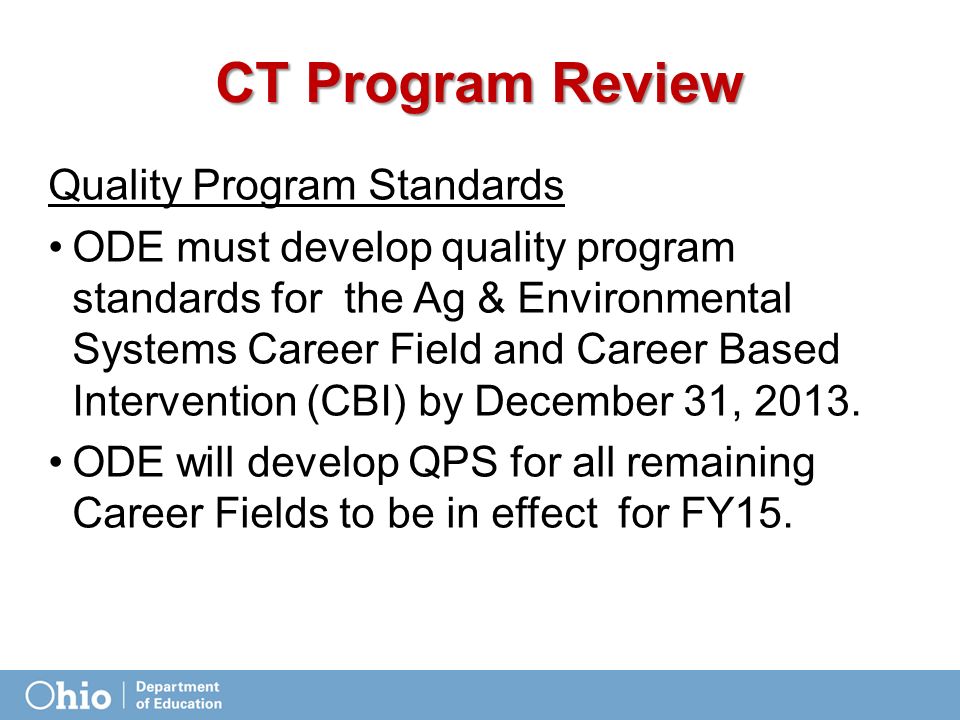 CT Program Review

Quality Program Standards

• ODE must develop quality program standards for the Ag & Environmental Systems Career Field and Career Based Intervention (CBI) by December 31, 2013.

• ODE will develop QPS for all remaining Career Fields to be in effect for FY15.

Ohio | Department of Education